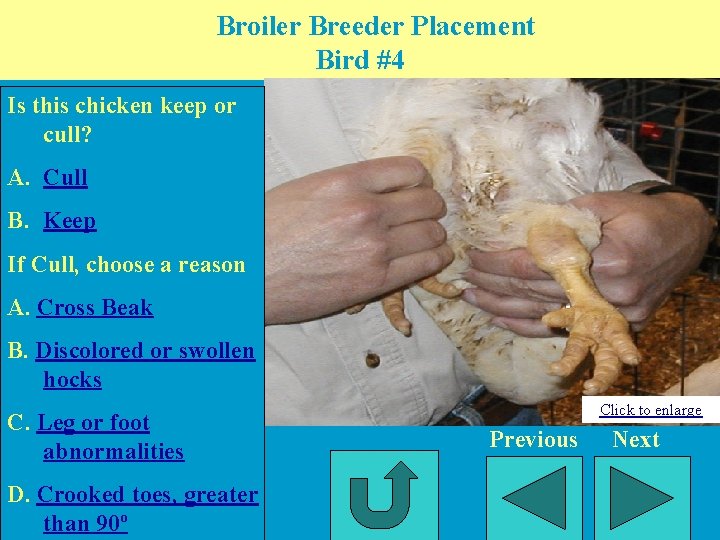 Broiler Breeder Placement
Bird #4

Is this chicken keep or cull?

A. Cull

B. Keep

If Cull, choose a reason

A. Cross Beak

B. Discolored or swollen hocks

C. Leg or foot abnormalities

D. Crooked toes, greater than 90º

Click to enlarge

Previous Next